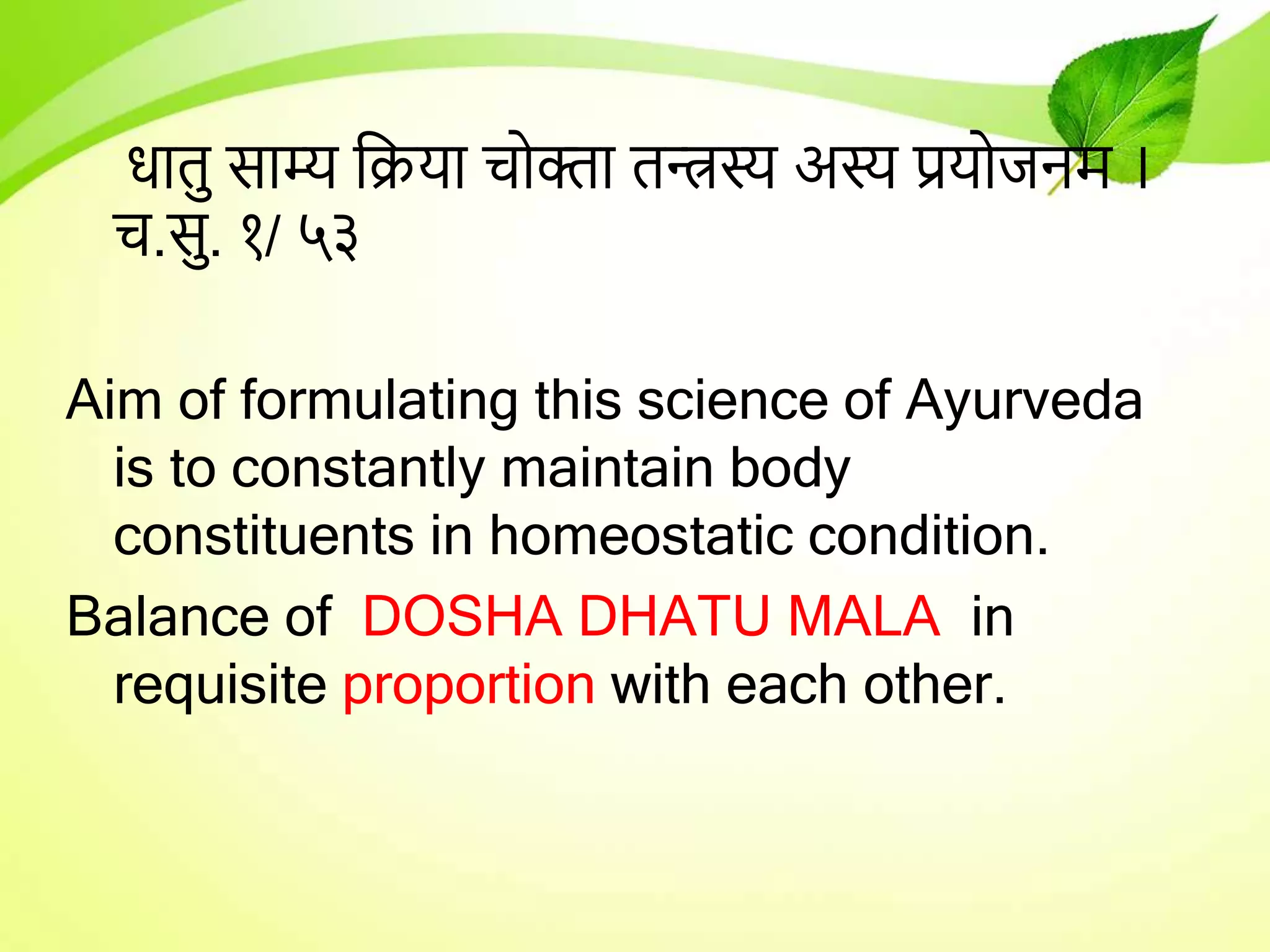 धातु साम्य क्रिया चोक्ता तन्त्रस्य अस्य प्रयोजनम ।
च.सु. १/ ५३

Aim of formulating this science of Ayurveda is to constantly maintain body constituents in homeostatic condition.

Balance of DOSHA DHATU MALA in requisite proportion with each other.